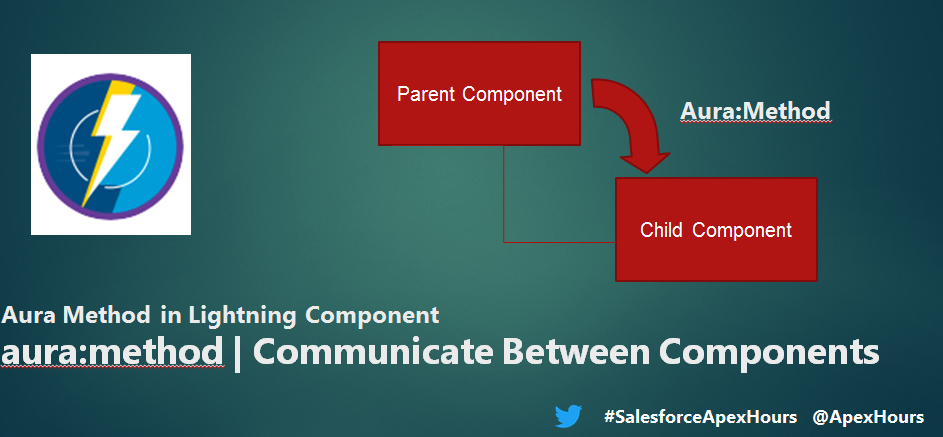 Parent Component

Aura:Method

Child Component

Aura Method in Lightning Component

aura:method | Communicate Between Components

#SalesforceApexHours @ApexHours